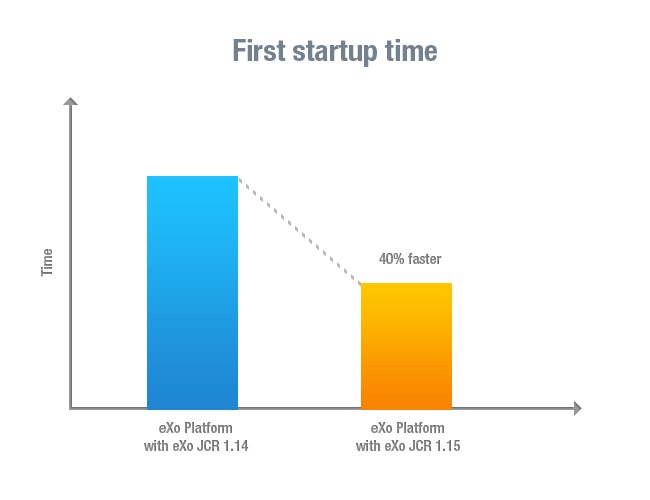 First startup time

Time

40% faster

eXo Platform with eXo JCR 1.14

eXo Platform with eXo JCR 1.15